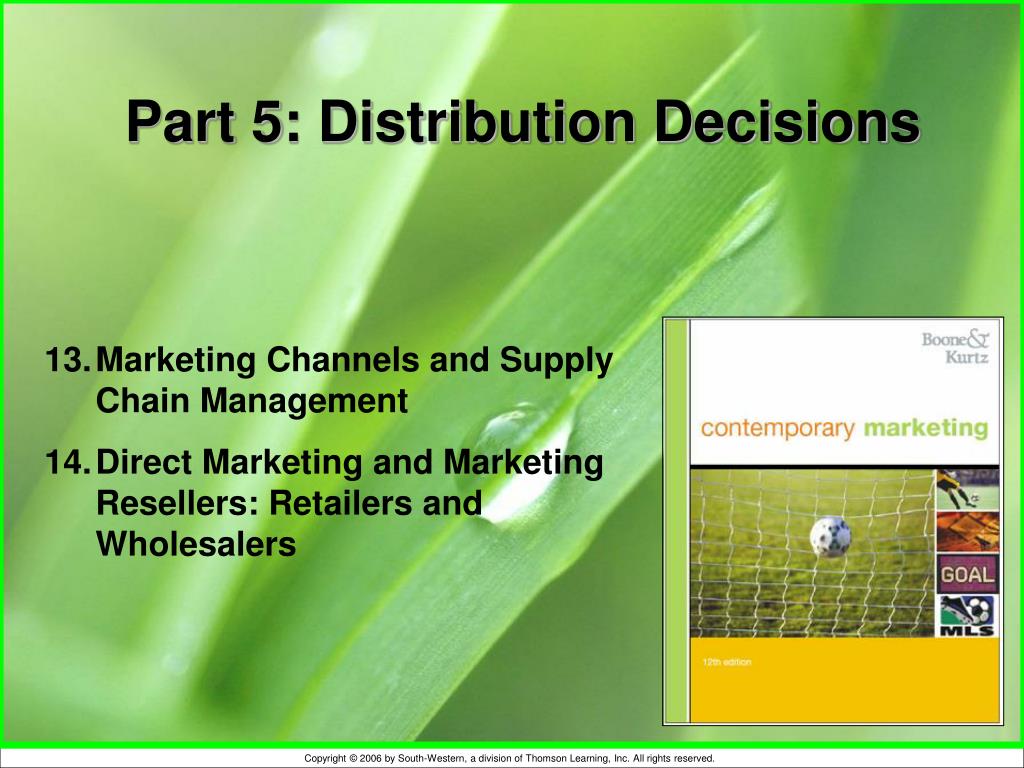 Part 5: Distribution Decisions

13. Marketing Channels and Supply Chain Management

14. Direct Marketing and Marketing Resellers: Retailers and Wholesalers

Boone & Kurtz

contemporary marketing

GOAL

MLS

12th edition

Copyright © 2006 by South-Western, a division of Thomson Learning, Inc. All rights reserved.